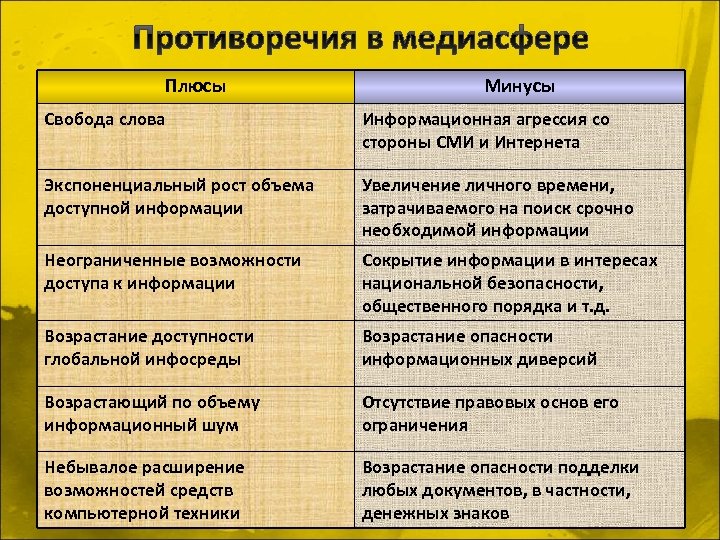 Противоречия в медиасфере

| Плюсы | Минусы |
|---|---|
| Свобода слова | Информационная агрессия со стороны СМИ и Интернета |
| Экспоненциальный рост объема доступной информации | Увеличение личного времени, затрачиваемого на поиск срочно необходимой информации |
| Неограниченные возможности доступа к информации | Сокрытие информации в интересах национальной безопасности, общественного порядка и т.д. |
| Возрастание доступности глобальной инфосреды | Возрастание опасности информационных диверсий |
| Возрастающий по объему информационный шум | Отсутствие правовых основ его ограничения |
| Небывалое расширение возможностей средств компьютерной техники | Возрастание опасности подделки любых документов, в частности, денежных знаков |